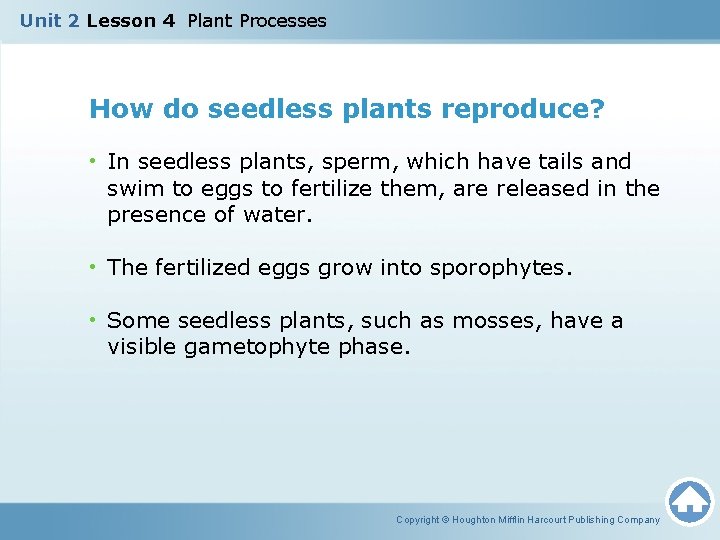 Unit 2 Lesson 4 Plant Processes

How do seedless plants reproduce?

• In seedless plants, sperm, which have tails and swim to eggs to fertilize them, are released in the presence of water.

• The fertilized eggs grow into sporophytes.

• Some seedless plants, such as mosses, have a visible gametophyte phase.

Copyright © Houghton Mifflin Harcourt Publishing Company